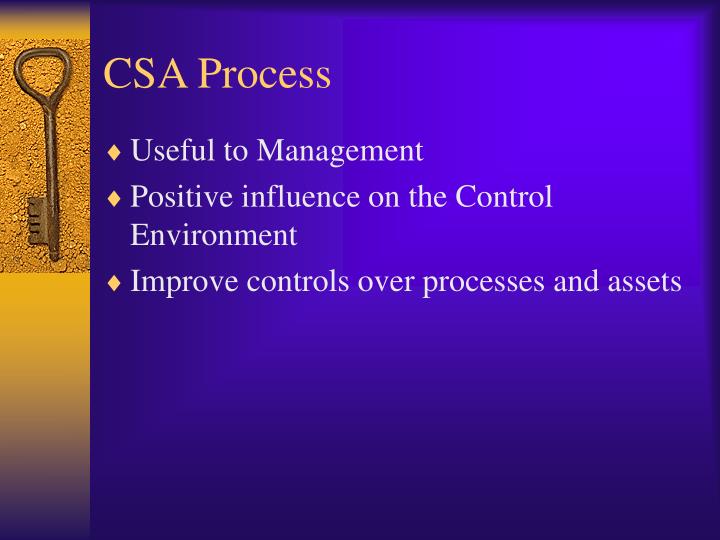 CSA Process

♦ Useful to Management
♦ Positive influence on the Control Environment
♦ Improve controls over processes and assets